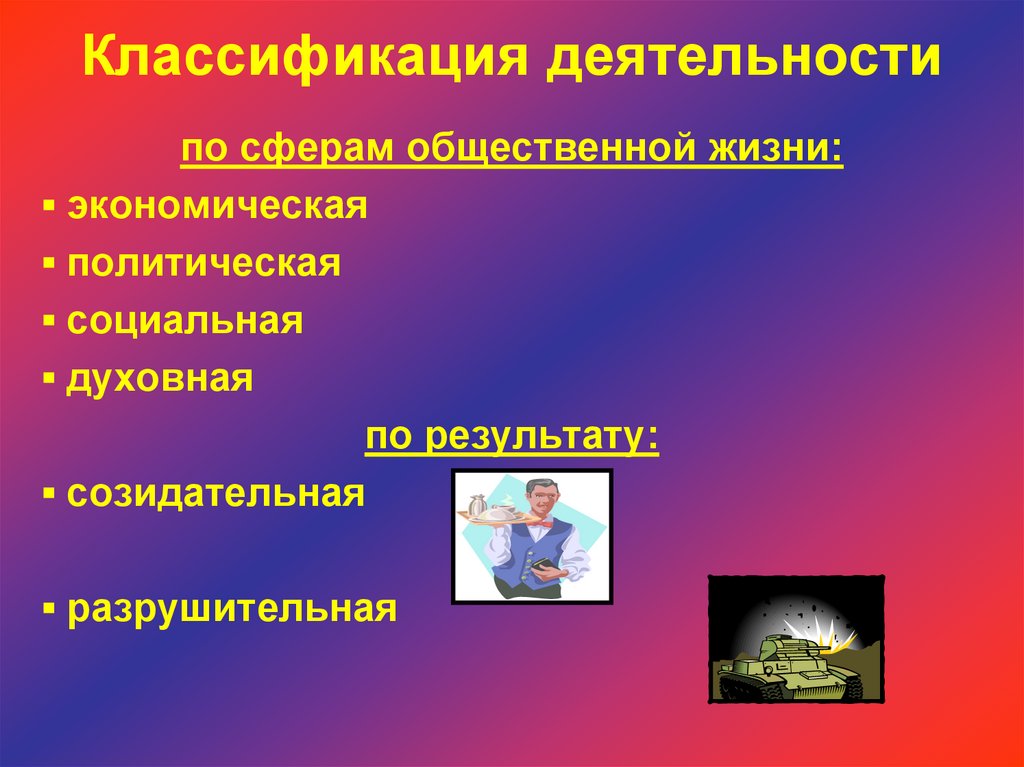 Классификация деятельности

по сферам общественной жизни:

▪ экономическая
▪ политическая
▪ социальная
▪ духовная

по результату:

▪ созидательная
▪ разрушительная